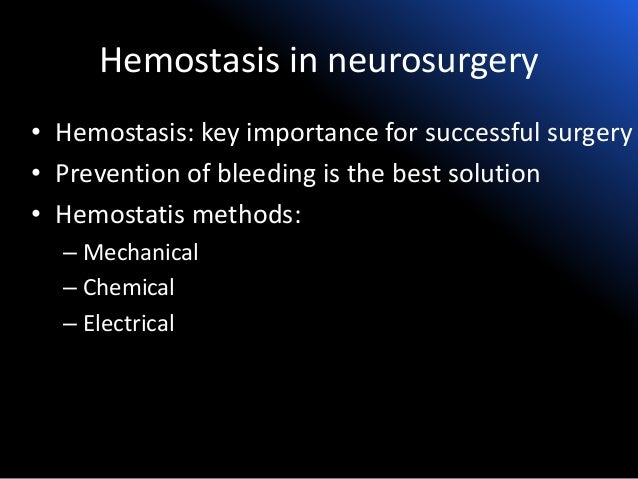 Hemostasis in neurosurgery

• Hemostasis: key importance for successful surgery
• Prevention of bleeding is the best solution
• Hemostatis methods:
  – Mechanical
  – Chemical
  – Electrical